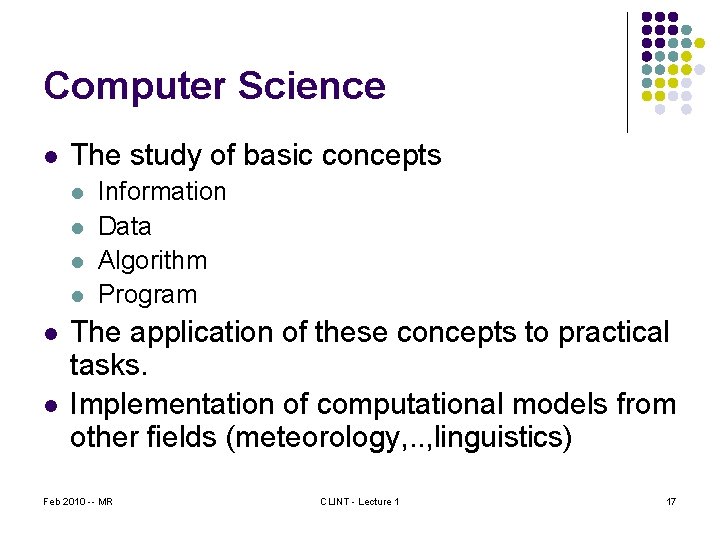 Computer Science

- The study of basic concepts
  - Information
  - Data
  - Algorithm
  - Program
- The application of these concepts to practical tasks.
- Implementation of computational models from other fields (meteorology,..,linguistics)

Feb 2010 -- MR

CLINT - Lecture 1

17